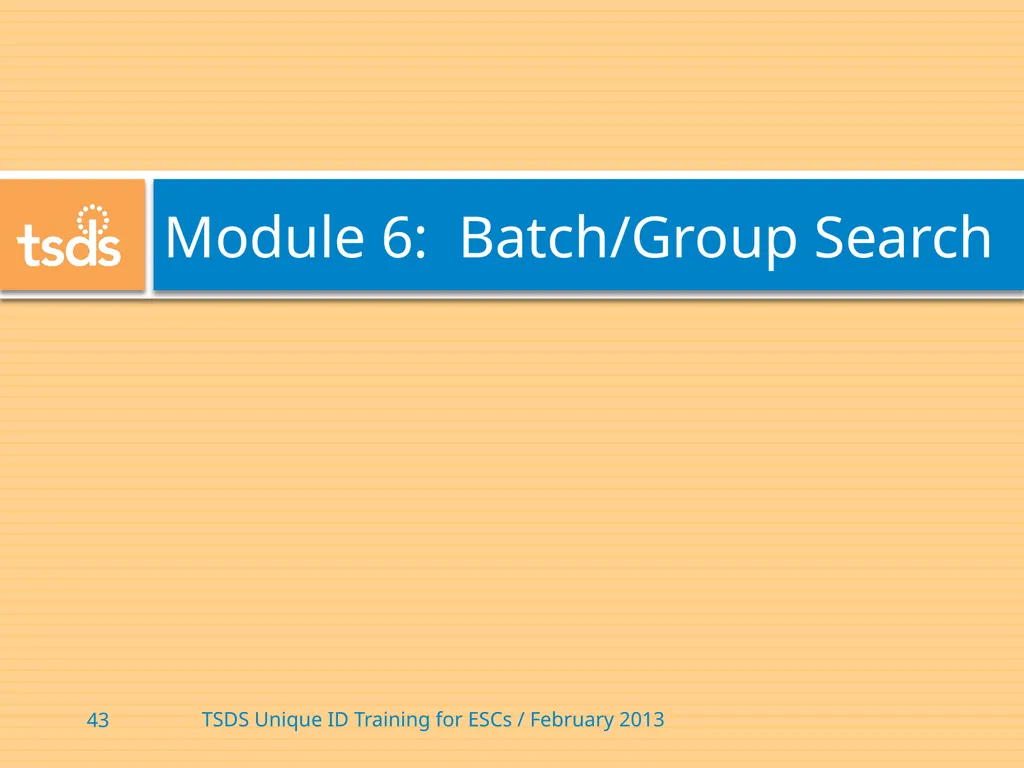 tsds

Module 6:  Batch/Group Search

43

TSDS Unique ID Training for ESCs / February 2013